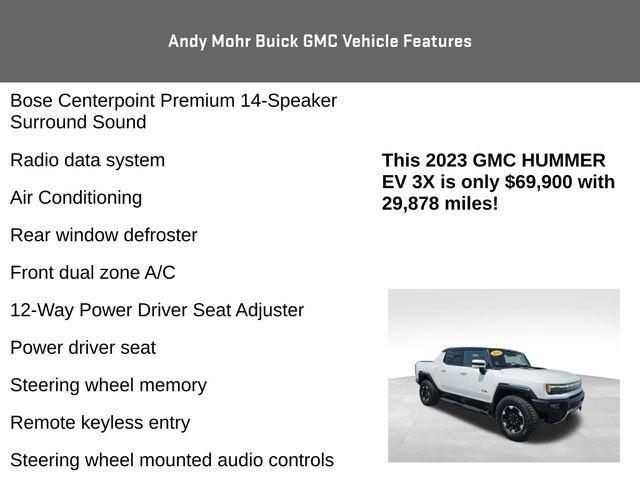 Andy Mohr Buick GMC Vehicle Features

Bose Centerpoint Premium 14-Speaker Surround Sound

Radio data system

Air Conditioning

Rear window defroster

Front dual zone A/C

12-Way Power Driver Seat Adjuster

Power driver seat

Steering wheel memory

Remote keyless entry

Steering wheel mounted audio controls

This 2023 GMC HUMMER EV 3X is only $69,900 with 29,878 miles!